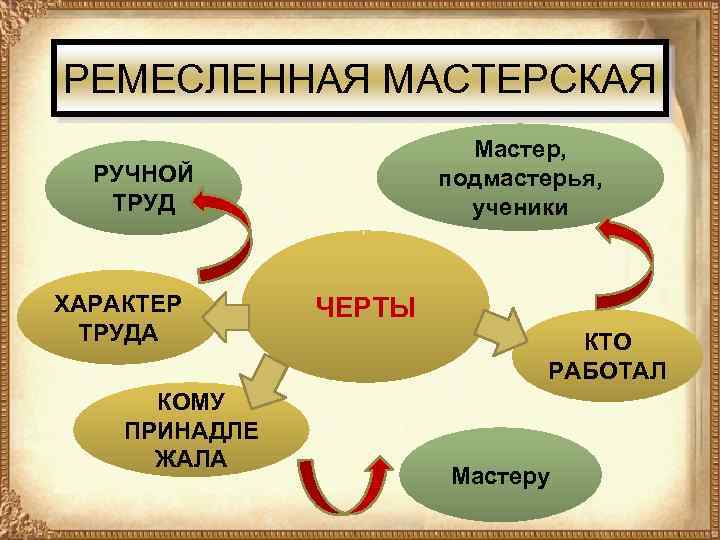 РЕМЕСЛЕННАЯ МАСТЕРСКАЯ

РУЧНОЙ ТРУД

Мастер, подмастерья, ученики

ХАРАКТЕР ТРУДА

ЧЕРТЫ

КТО РАБОТАЛ

КОМУ ПРИНАДЛЕ ЖАЛА

Мастеру